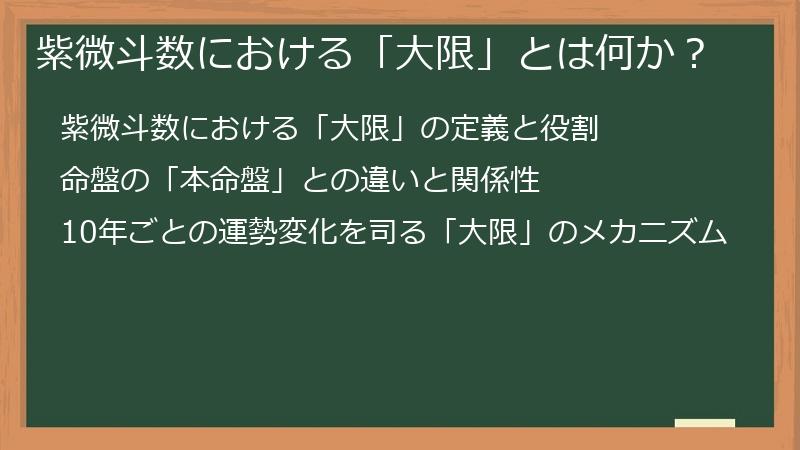 紫微斗数における「大限」とは何か？

紫微斗数における「大限」の定義と役割

命盤の「本命盤」との違いと関係性

10年ごとの運勢変化を司る「大限」のメカニズム